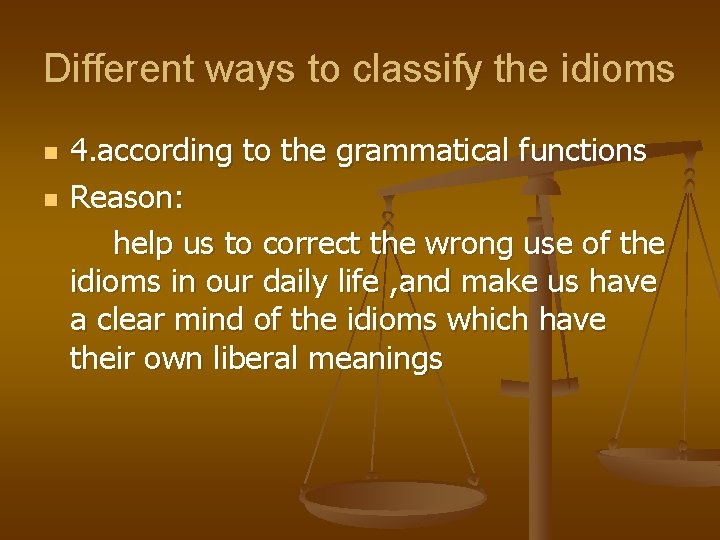 Different ways to classify the idioms

4.according to the grammatical functions

Reason:

help us to correct the wrong use of the idioms in our daily life ,and make us have a clear mind of the idioms which have their own liberal meanings